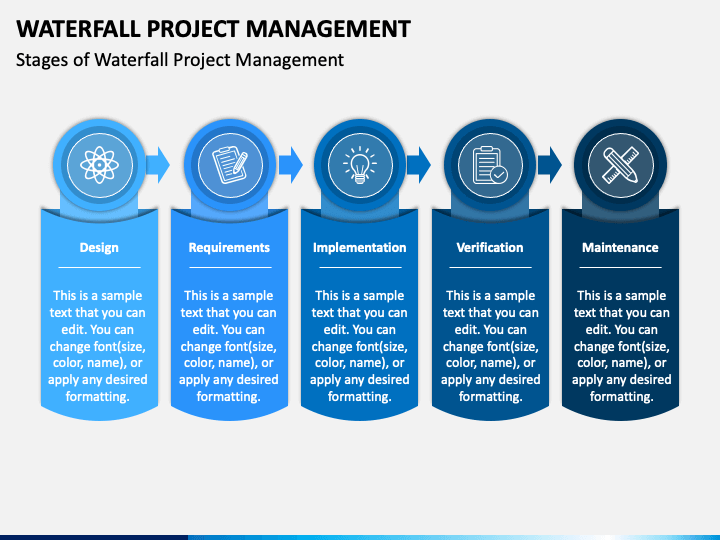 WATERFALL PROJECT MANAGEMENT

Stages of Waterfall Project Management

Design

This is a sample text that you can edit. You can change font(size, color, name), or apply any desired formatting.

Requirements

This is a sample text that you can edit. You can change font(size, color, name), or apply any desired formatting.

Implementation

This is a sample text that you can edit. You can change font(size, color, name), or apply any desired formatting.

Verification

This is a sample text that you can edit. You can change font(size, color, name), or apply any desired formatting.

Maintenance

This is a sample text that you can edit. You can change font(size, color, name), or apply any desired formatting.